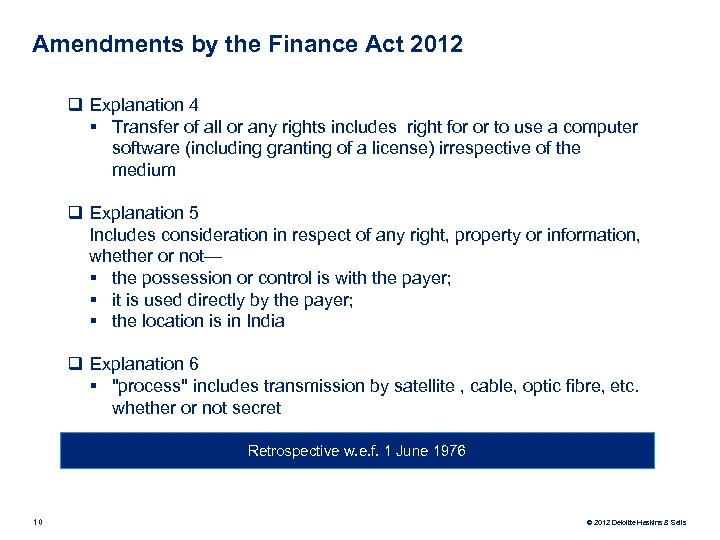 Amendments by the Finance Act 2012

❑ Explanation 4
▪ Transfer of all or any rights includes right for or to use a computer software (including granting of a license) irrespective of the medium

❑ Explanation 5
Includes consideration in respect of any right, property or information, whether or not—
▪ the possession or control is with the payer;
▪ it is used directly by the payer;
▪ the location is in India

❑ Explanation 6
▪ "process" includes transmission by satellite , cable, optic fibre, etc. whether or not secret

Retrospective w.e.f. 1 June 1976

10

© 2012 Deloitte Haskins & Sells